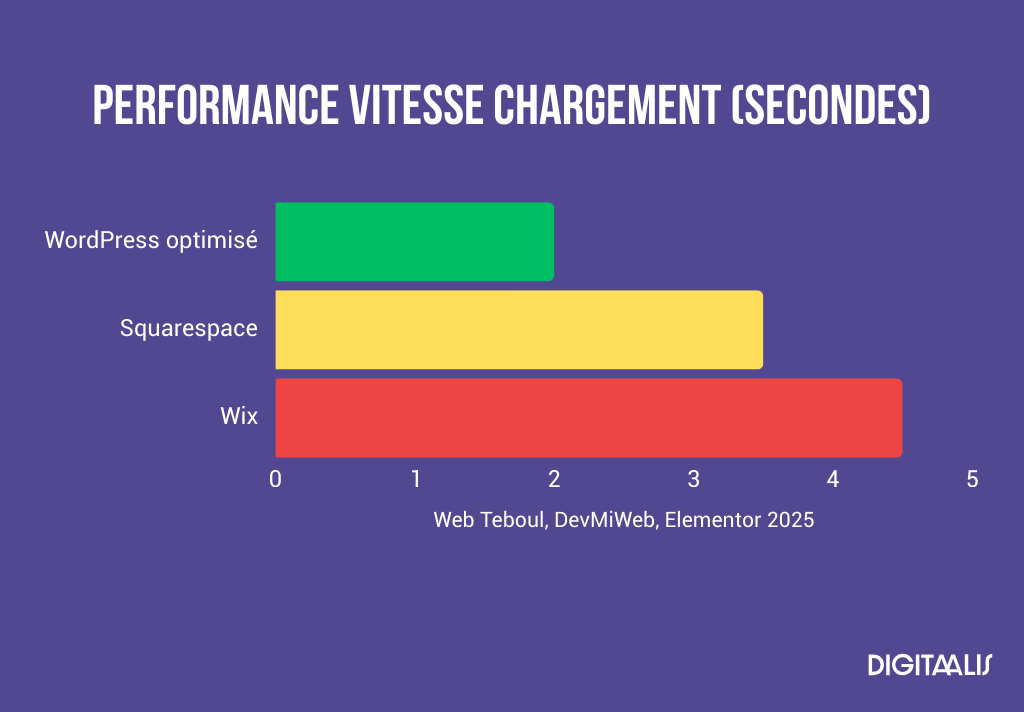 PERFORMANCE VITESSE CHARGEMENT (SECONDES)

WordPress optimisé

Squarespace

Wix

0 1 2 3 4 5

Web Teboul, DevMiWeb, Elementor 2025

DIGITAALIS